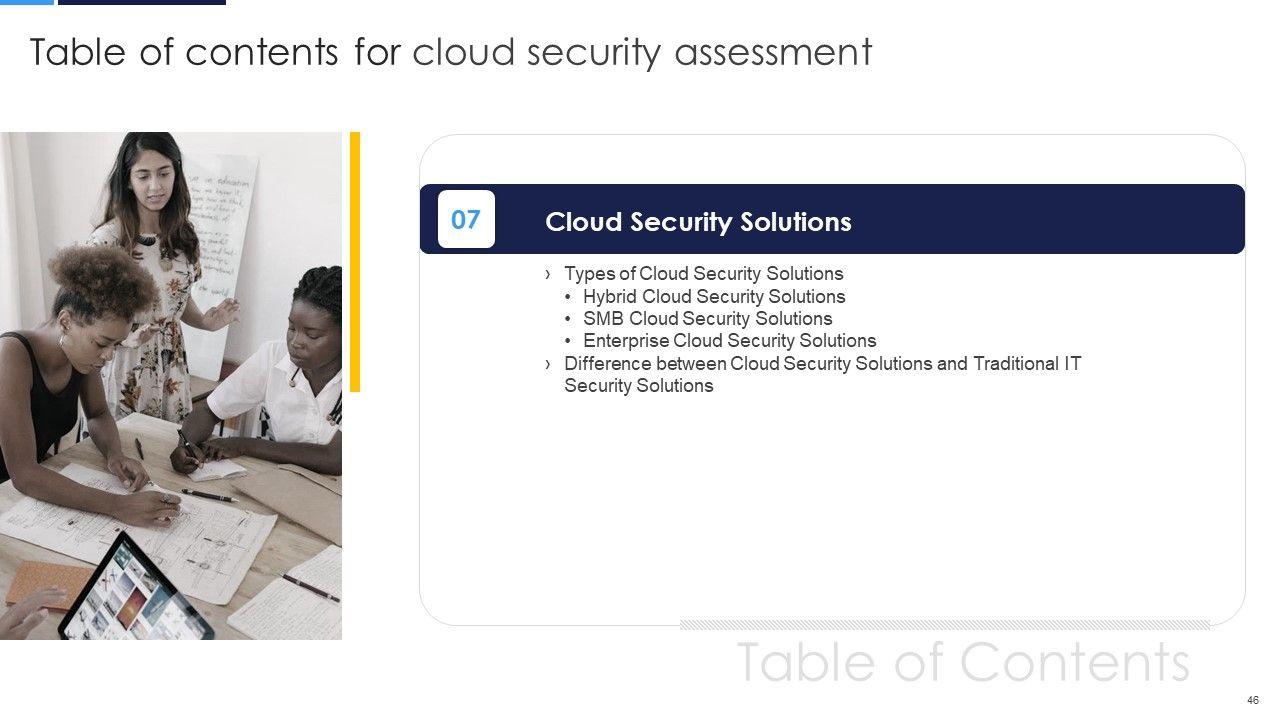 Table of contents for cloud security assessment

07

Cloud Security Solutions

› Types of Cloud Security Solutions
• Hybrid Cloud Security Solutions
• SMB Cloud Security Solutions
• Enterprise Cloud Security Solutions
› Difference between Cloud Security Solutions and Traditional IT Security Solutions

Table of Contents

46